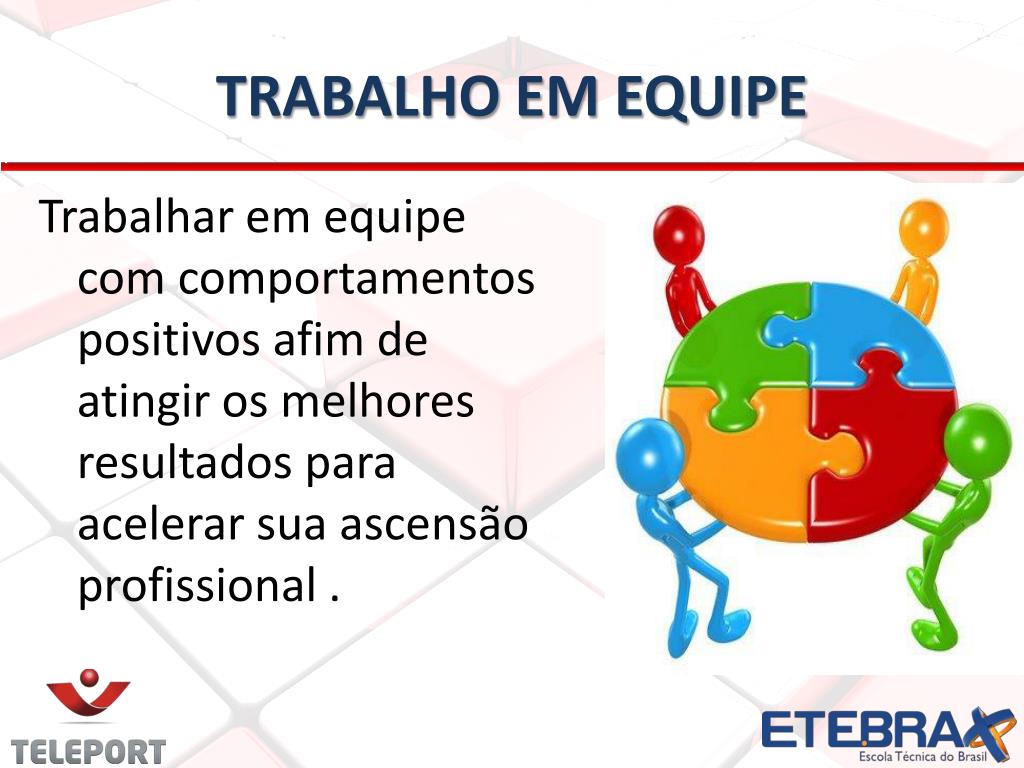 TRABALHO EM EQUIPE

Trabalhar em equipe com comportamentos positivos afim de atingir os melhores resultados para acelerar sua ascensão profissional .

TELEPORT

ETEBRAX
Escola Técnica do Brasil